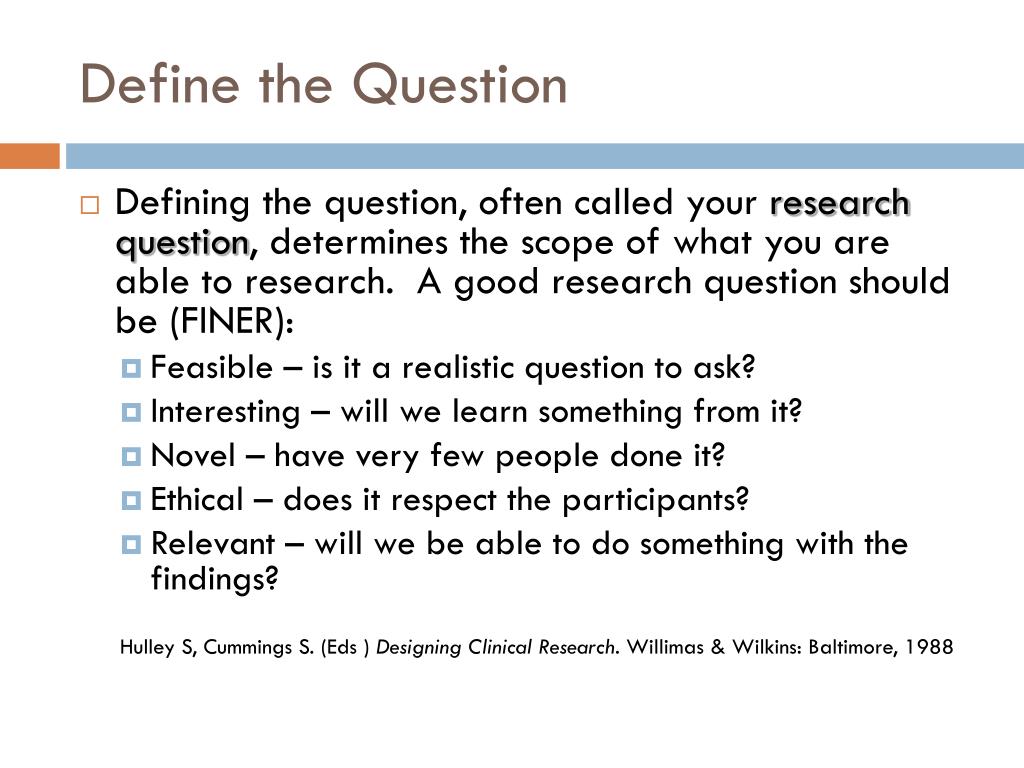 Define the Question

Defining the question, often called your research question, determines the scope of what you are able to research. A good research question should be (FINER):

Feasible – is it a realistic question to ask?

Interesting – will we learn something from it?

Novel – have very few people done it?

Ethical – does it respect the participants?

Relevant – will we be able to do something with the findings?

Hulley S, Cummings S. (Eds ) Designing Clinical Research. Willimas & Wilkins: Baltimore, 1988